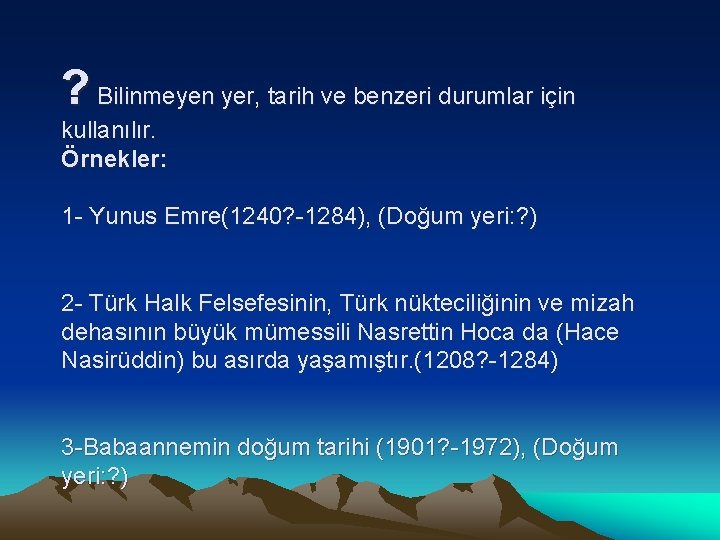 ? Bilinmeyen yer, tarih ve benzeri durumlar için kullanılır.
Örnekler:

1- Yunus Emre(1240?-1284), (Doğum yeri:?)

2- Türk Halk Felsefesinin, Türk nükteciliğinin ve mizah dehasının büyük mümessili Nasrettin Hoca da (Hace Nasirüddin) bu asırda yaşamıştır.(1208?-1284)

3-Babaannemin doğum tarihi (1901?-1972), (Doğum yeri:?)